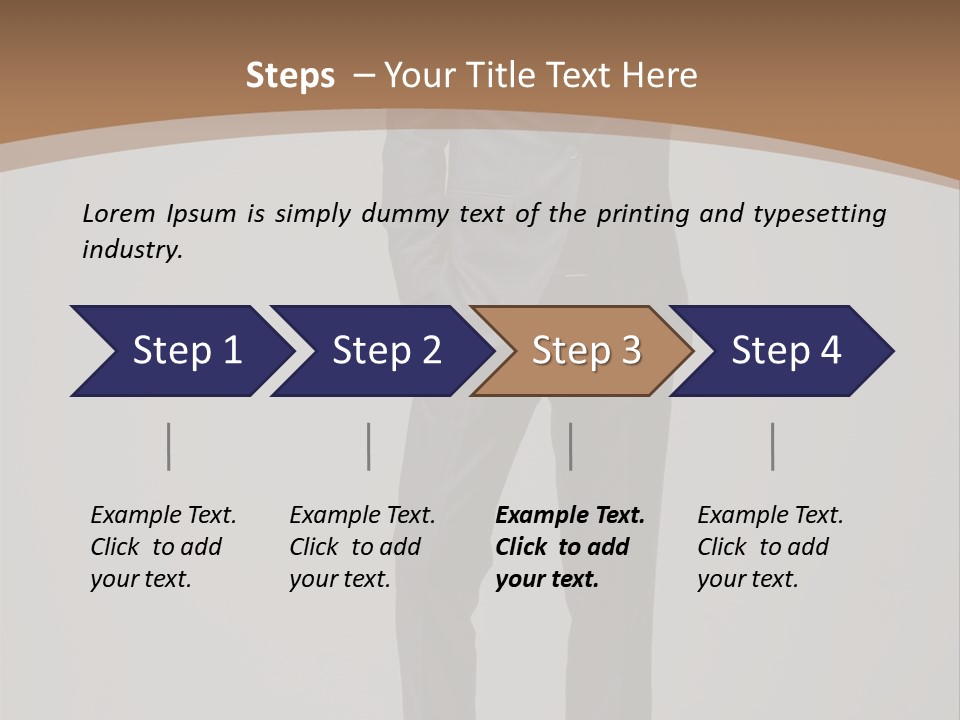 Steps – Your Title Text Here

Lorem Ipsum is simply dummy text of the printing and typesetting industry.

Step 1

Step 2

Step 3

Step 4

Example Text. Click to add your text.

Example Text. Click to add your text.

Example Text. Click to add your text.

Example Text. Click to add your text.